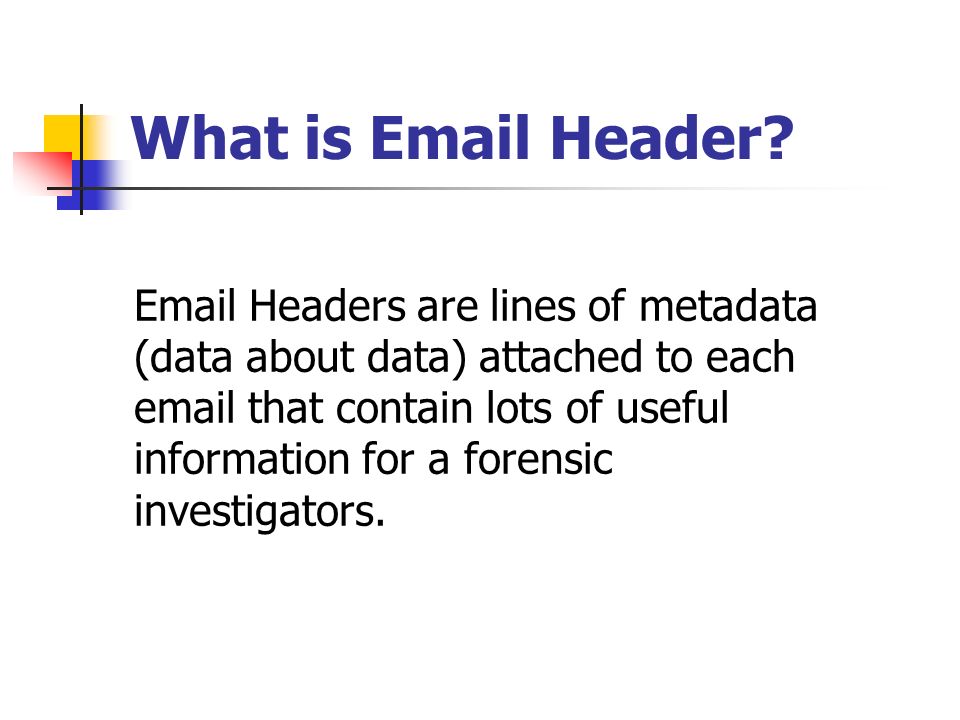 What is Email Header?

Email Headers are lines of metadata (data about data) attached to each email that contain lots of useful information for a forensic investigators.